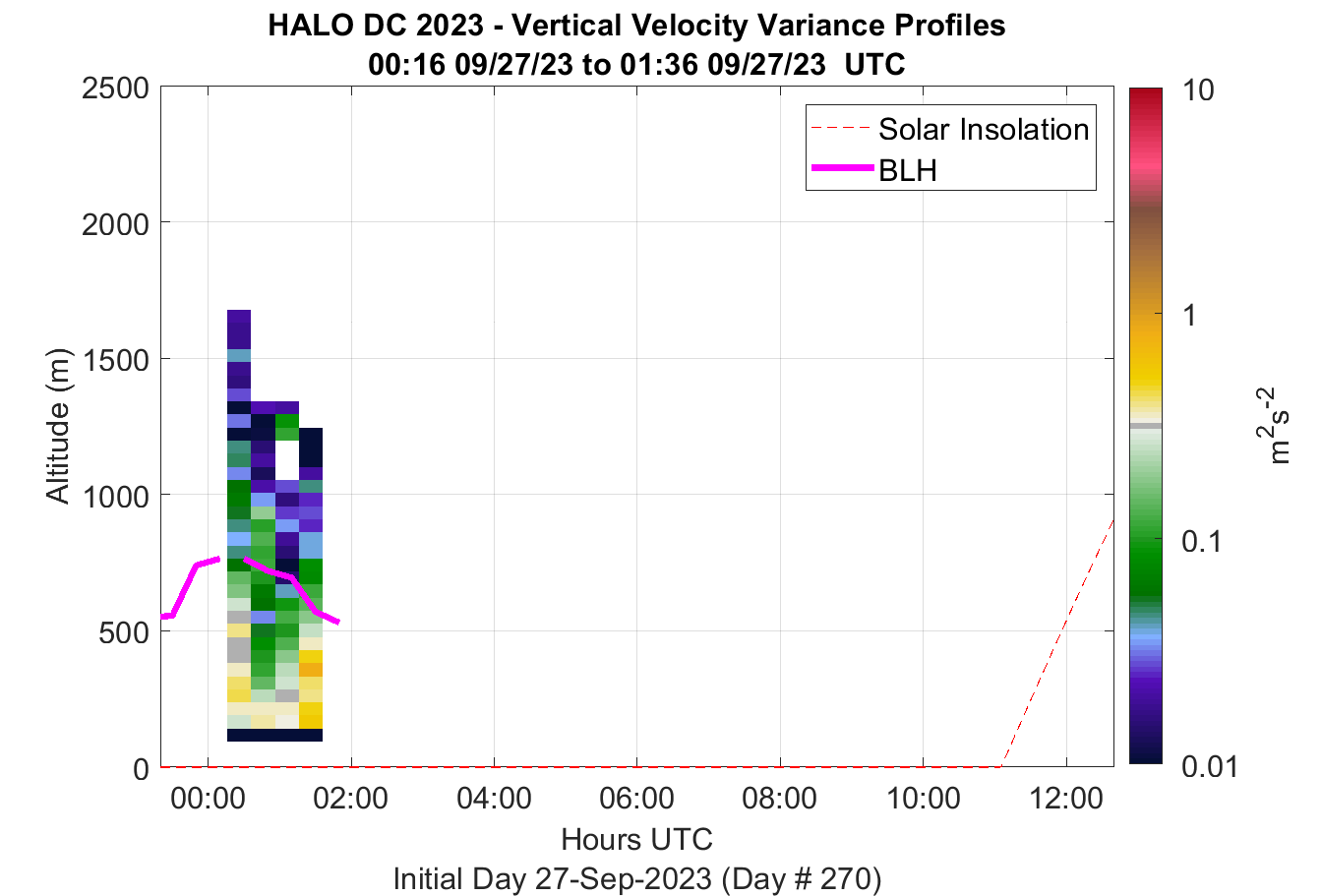 HALO DC 2023 - Vertical Velocity Variance Profiles
00:16 09/27/23 to 01:36 09/27/23 UTC

Solar Insolation
BLH

Altitude (m)
2500
2000
1500
1000
500
0

00:00
02:00
04:00
06:00
08:00
10:00
12:00

Hours UTC
Initial Day 27-Sep-2023 (Day # 270)

10
1
0.1
0.01
$m^2s^{-2}$